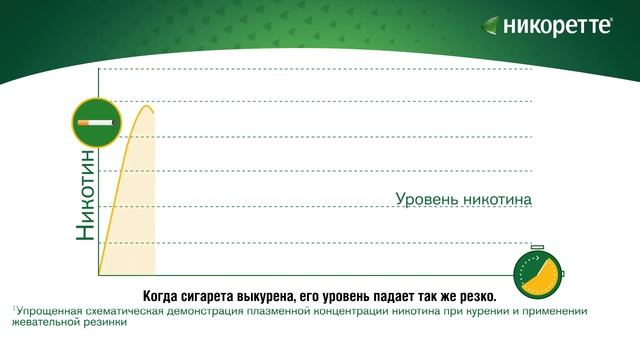 никоретте®

Никотин

Уровень никотина

Когда сигарета выкурена, его уровень падает так же резко.

¹Упрощенная схематическая демонстрация плазменной концентрации никотина при курении и применении жевательной резинки